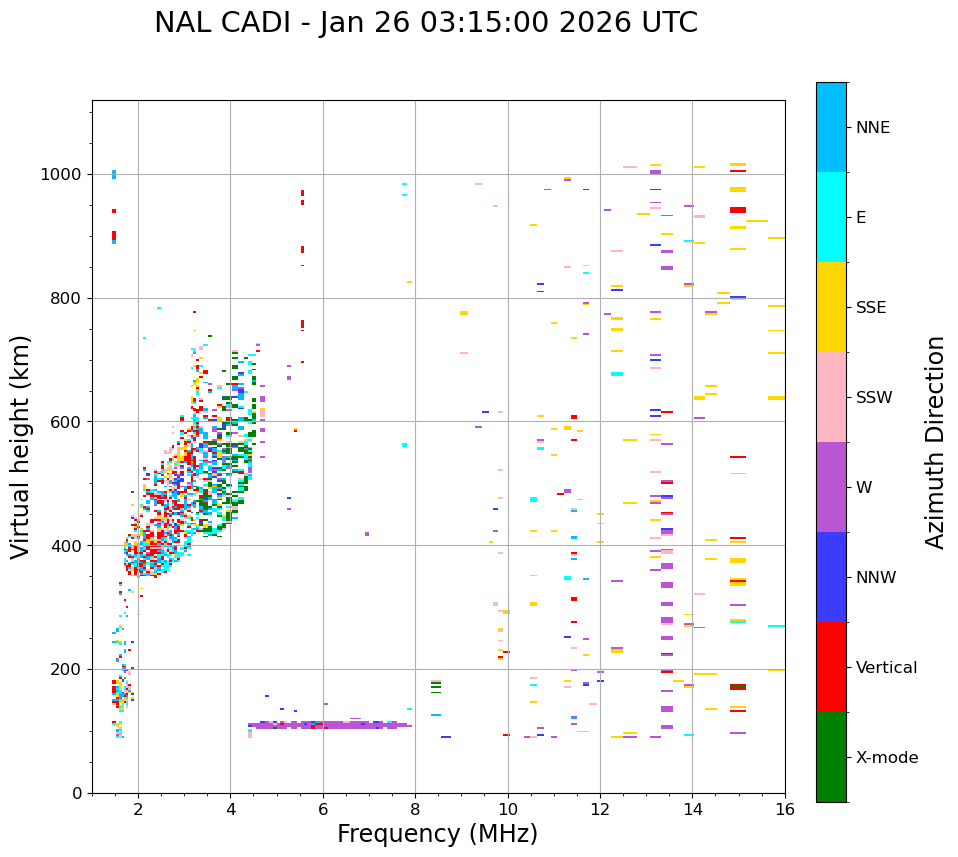 NAL CADI - Jan 26 03:15:00 2026 UTC

Virtual height (km)

1000
800
600
400
200
0

2
4
6
8
10
12
14
16

Frequency (MHz)

NNE
E
SSE
SSW
W
NNW
Vertical
X-mode

Azimuth Direction